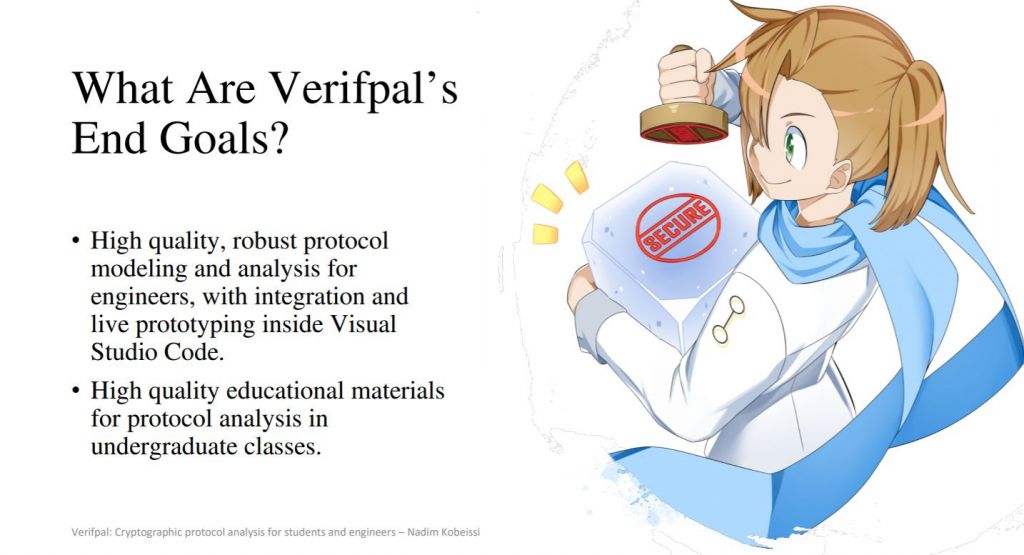 What Are Verifpal's End Goals?

• High quality, robust protocol modeling and analysis for engineers, with integration and live prototyping inside Visual Studio Code.

• High quality educational materials for protocol analysis in undergraduate classes.

SECURE

Verifpal: Cryptographic protocol analysis for students and engineers – Nadim Kobeissi